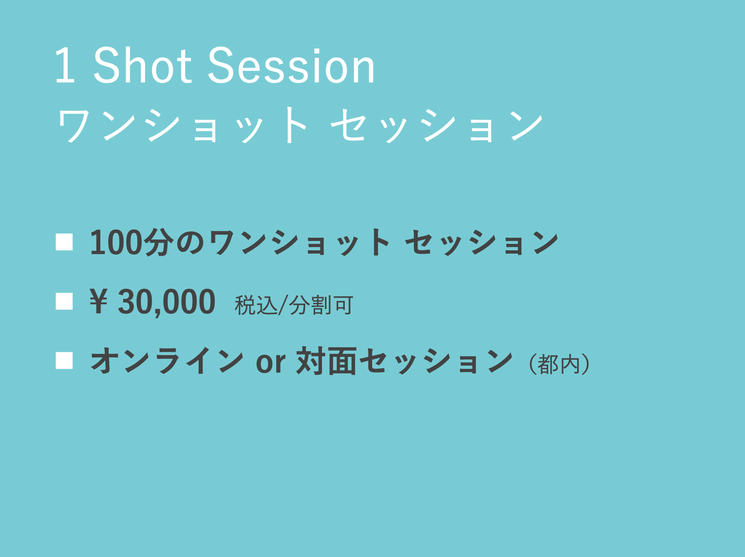 1 Shot Session
ワンショット セッション

■ 100分のワンショット セッション
■ ¥ 30,000 税込/分割可
■ オンライン or 対面セッション（都内）